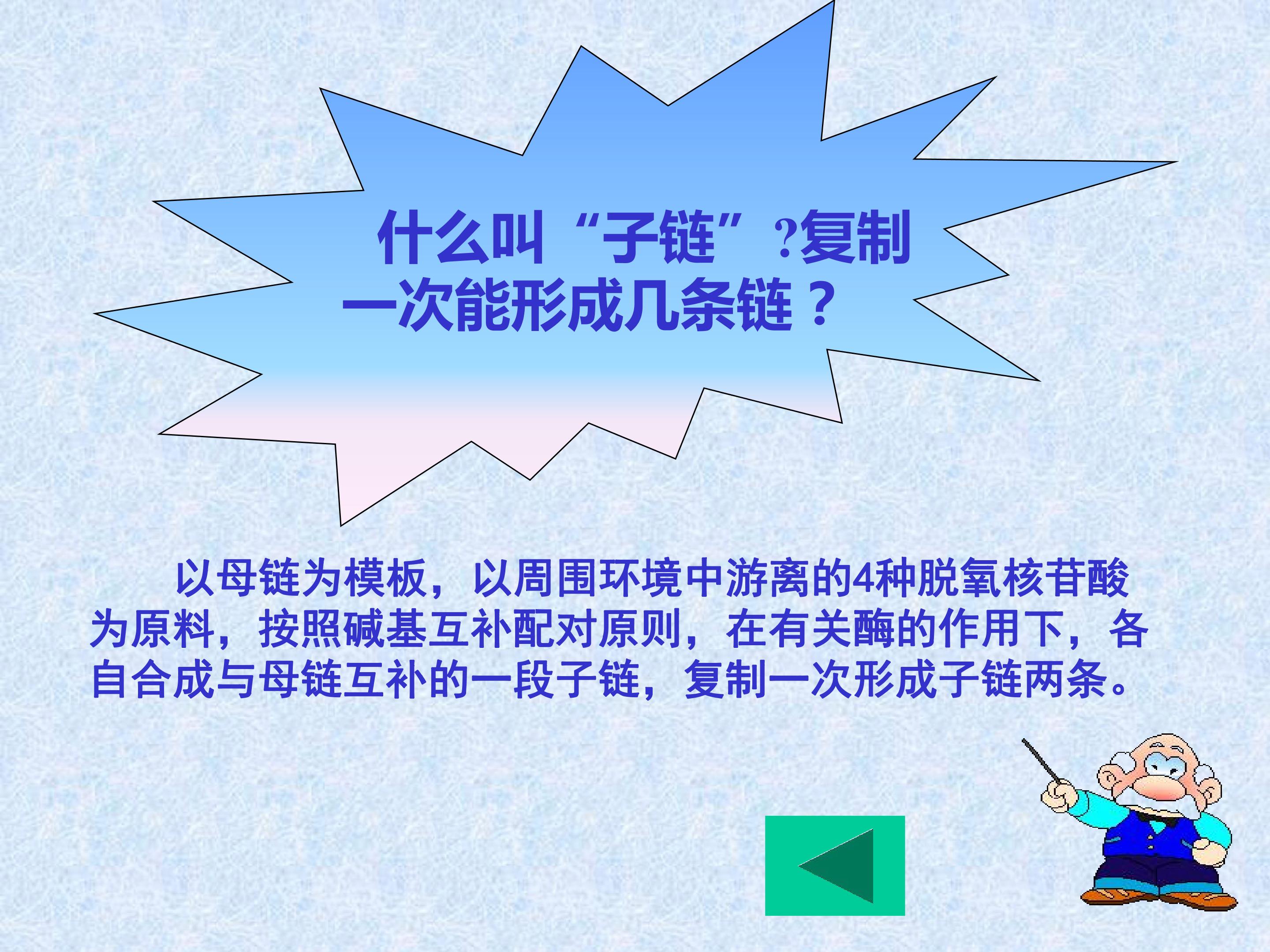 什么叫“子链”?复制一次能形成几条链？

以母链为模板，以周围环境中游离的4种脱氧核苷酸为原料，按照碱基互补配对原则，在有关酶的作用下，各自合成与母链互补的一段子链，复制一次形成子链两条。